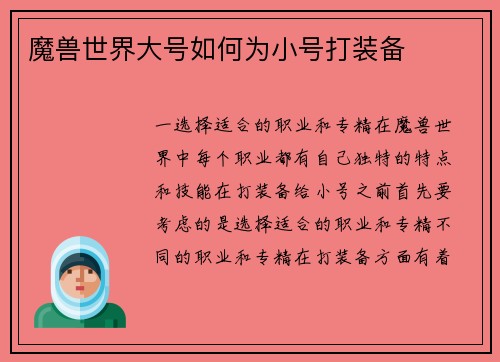 魔兽世界大号如何为小号打装备

一选择适合的职业和专精在魔兽世界中每个职业都有自己独特的特点和技能在打装备给小号之前首先要考虑的是选择适合的职业和专精不同的职业和专精在打装备方面有着